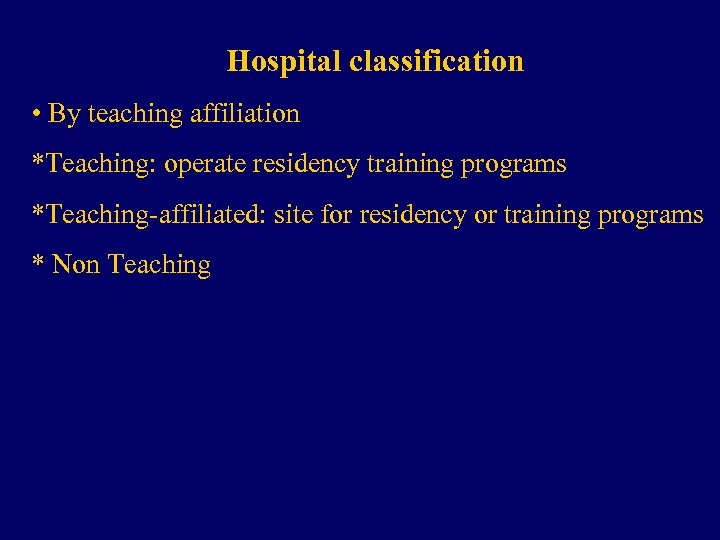 Hospital classification

• By teaching affiliation

*Teaching: operate residency training programs

*Teaching-affiliated: site for residency or training programs

* Non Teaching